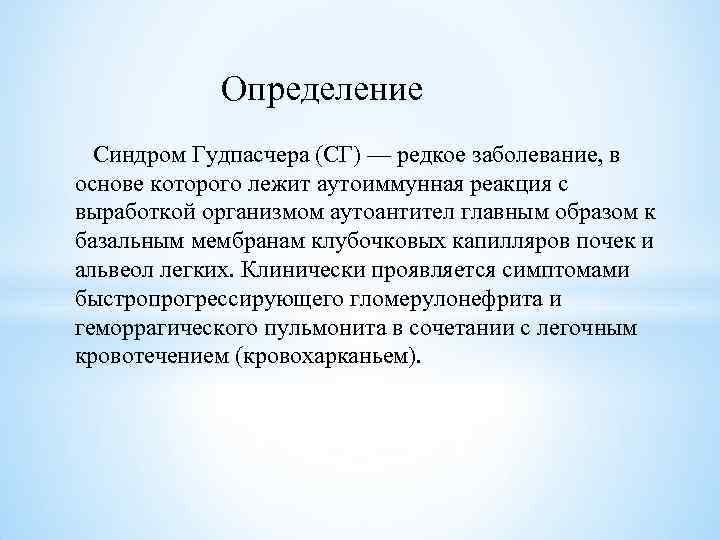 Определение

Синдром Гудпасчера (СГ) — редкое заболевание, в основе которого лежит аутоиммунная реакция с выработкой организмом аутоантител главным образом к базальным мембранам клубочковых капилляров почек и альвеол легких. Клинически проявляется симптомами быстропрогрессирующего гломерулонефрита и геморрагического пульмонита в сочетании с легочным кровотечением (кровохарканьем).